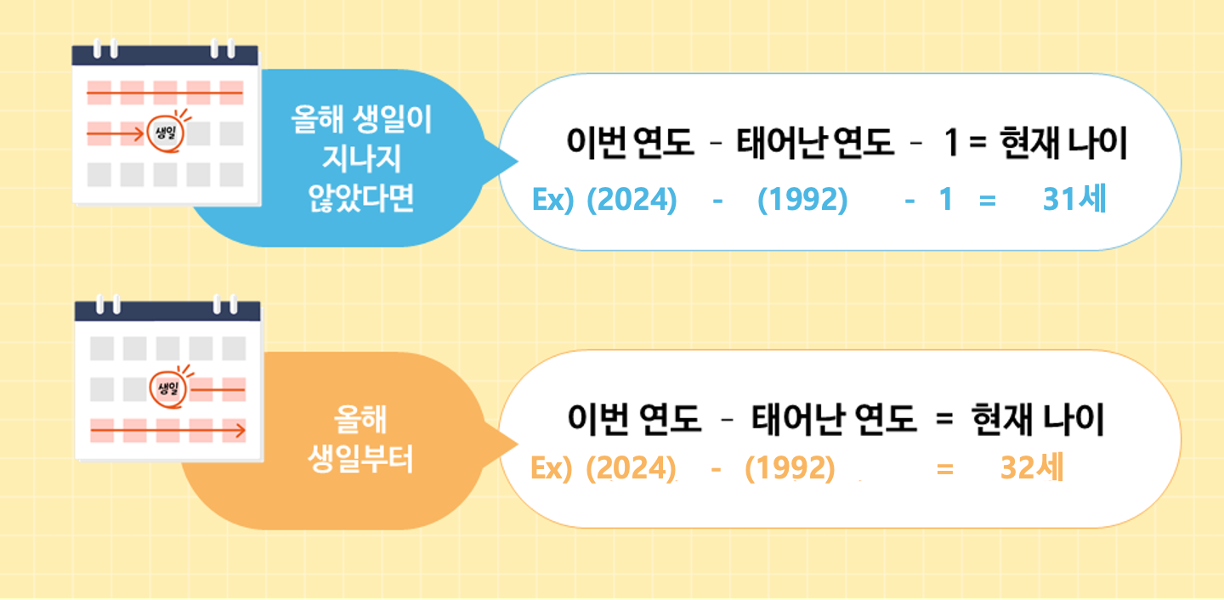 생일

올해 생일이 지나지 않았다면

이번 연도 - 태어난 연도 - 1 = 현재 나이

Ex) (2024) - (1992) - 1 = 31세

생일

올해 생일부터

이번 연도 - 태어난 연도 = 현재 나이

Ex) (2024) - (1992) = 32세